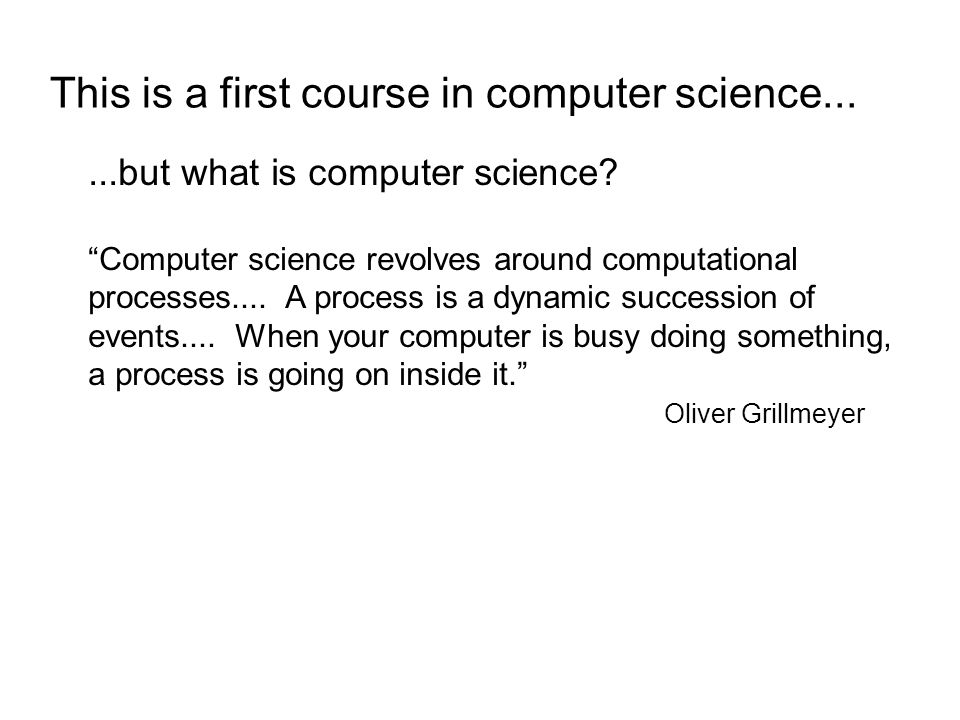 This is a first course in computer science...

...but what is computer science?

“Computer science revolves around computational processes.... A process is a dynamic succession of events.... When your computer is busy doing something, a process is going on inside it.”

Oliver Grillmeyer